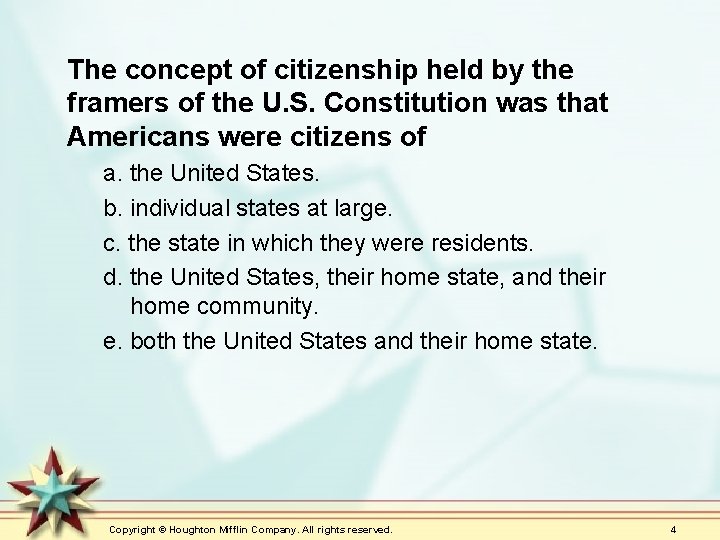 The concept of citizenship held by the framers of the U.S. Constitution was that Americans were citizens of

a. the United States.

b. individual states at large.

c. the state in which they were residents.

d. the United States, their home state, and their home community.

e. both the United States and their home state.

Copyright © Houghton Mifflin Company. All rights reserved.

4